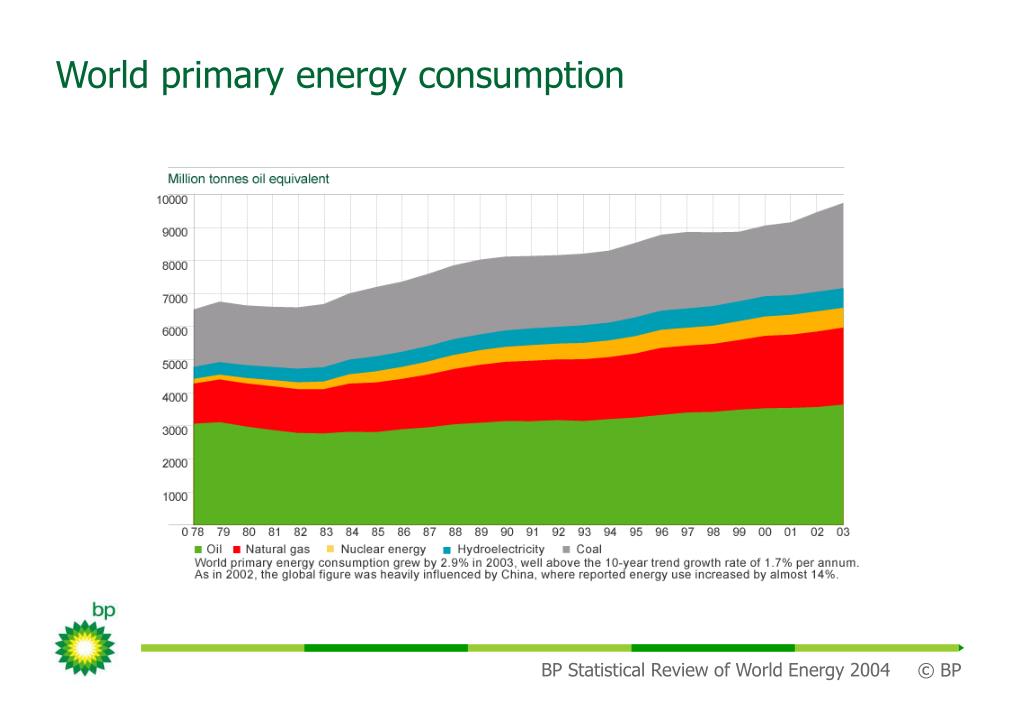 World primary energy consumption

Million tonnes oil equivalent

10000
9000
8000
7000
6000
5000
4000
3000
2000
1000
0

78 79 80 81 82 83 84 85 86 87 88 89 90 91 92 93 94 95 96 97 98 99 00 01 02 03

Oil Natural gas Nuclear energy Hydroelectricity Coal

World primary energy consumption grew by 2.9% in 2003, well above the 10-year trend growth rate of 1.7% per annum. As in 2002, the global figure was heavily influenced by China, where reported energy use increased by almost 14%.

bp

BP Statistical Review of World Energy 2004 © BP